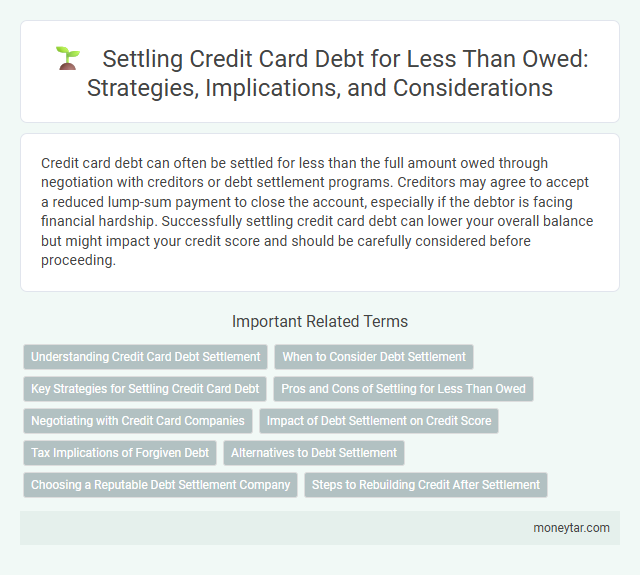 Settling Credit Card Debt for Less Than Owed: Strategies, Implications, and Considerations

Credit card debt can often be settled for less than the full amount owed through negotiation with creditors or debt settlement programs. Creditors may agree to accept a reduced lump-sum payment to close the account, especially if the debtor is facing financial hardship. Successfully settling credit card debt can lower your overall balance but might impact your credit score and should be carefully considered before proceeding.

Important Related Terms

Understanding Credit Card Debt Settlement
When to Consider Debt Settlement
Key Strategies for Settling Credit Card Debt
Pros and Cons of Settling for Less Than Owed
Negotiating with Credit Card Companies
Impact of Debt Settlement on Credit Score
Tax Implications of Forgiven Debt
Alternatives to Debt Settlement
Choosing a Reputable Debt Settlement Company
Steps to Rebuilding Credit After Settlement

moneytar.com